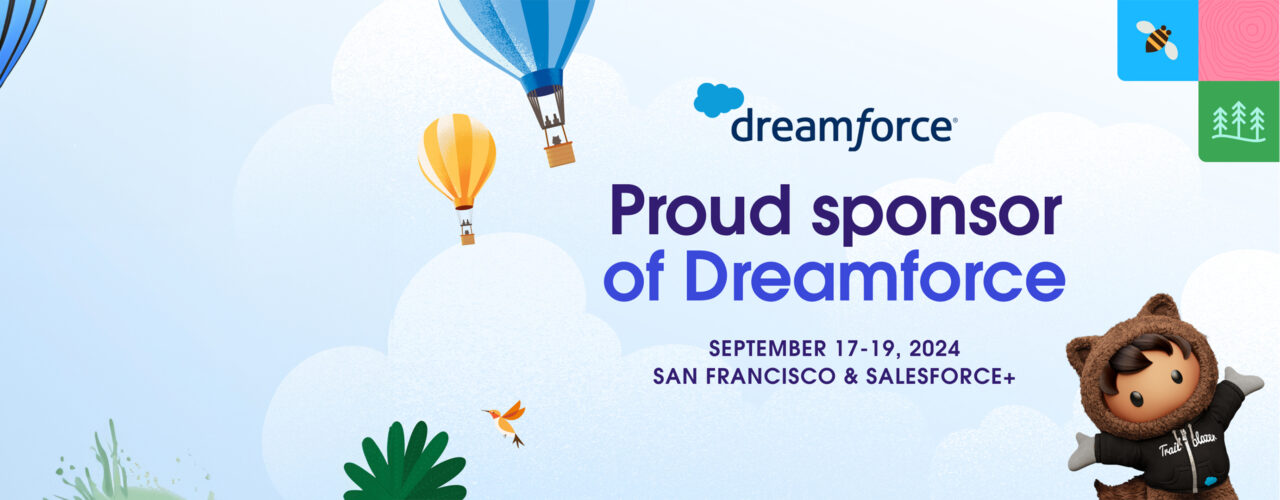 dreamforce

Proud sponsor of Dreamforce

SEPTEMBER 17-19, 2024
SAN FRANCISCO & SALESFORCE+

Trailblazer